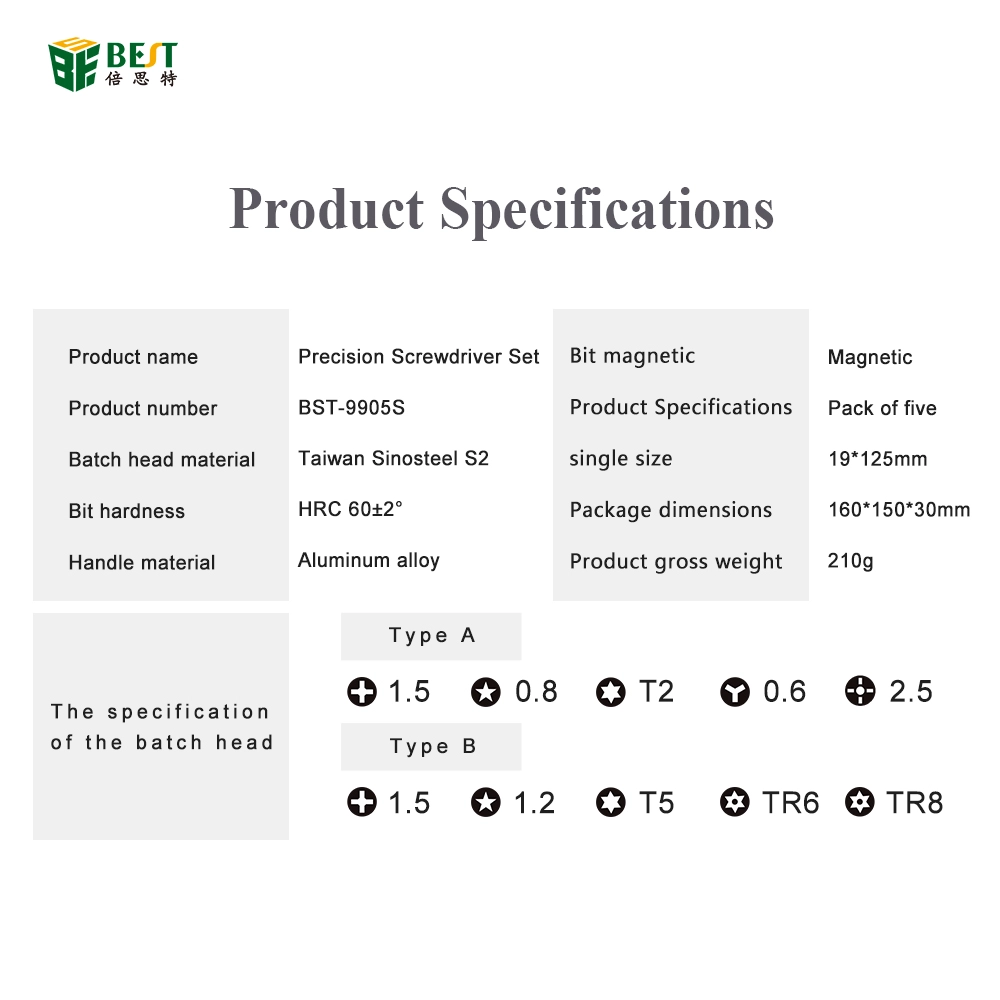 BEST 倍思特

Product Specifications

| Product name | Precision Screwdriver Set | Bit magnetic | Magnetic |
|---|---|---|---|
| Product number | BST-9905S | Product Specifications | Pack of five |
| Batch head material | Taiwan Sinosteel S2 | single size | 19*125mm |
| Bit hardness | HRC 60±2° | Package dimensions | 160*150*30mm |
| Handle material | Aluminum alloy | Product gross weight | 210g |

The specification of the batch head

Type A

1.5 0.8 T2 0.6 2.5

Type B

1.5 1.2 T5 TR6 TR8